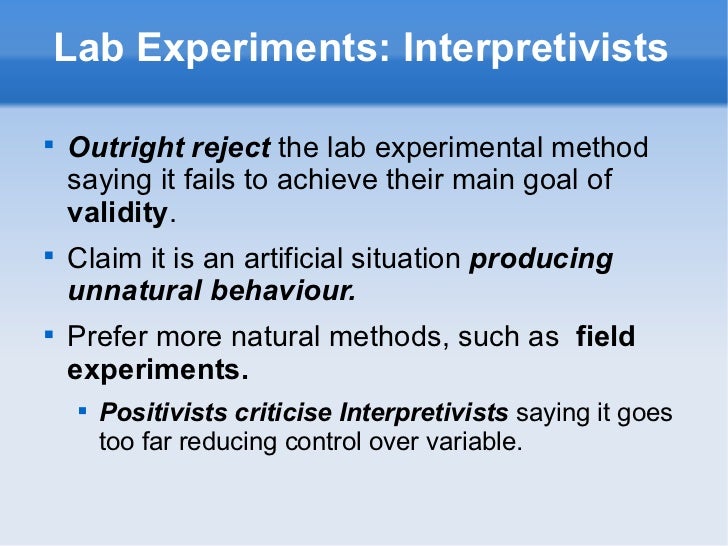 Lab Experiments: Interpretivists

- Outright reject the lab experimental method saying it fails to achieve their main goal of validity.
- Claim it is an artificial situation producing unnatural behaviour.
- Prefer more natural methods, such as field experiments.
  - Positivists criticise Interpretivists saying it goes too far reducing control over variable.